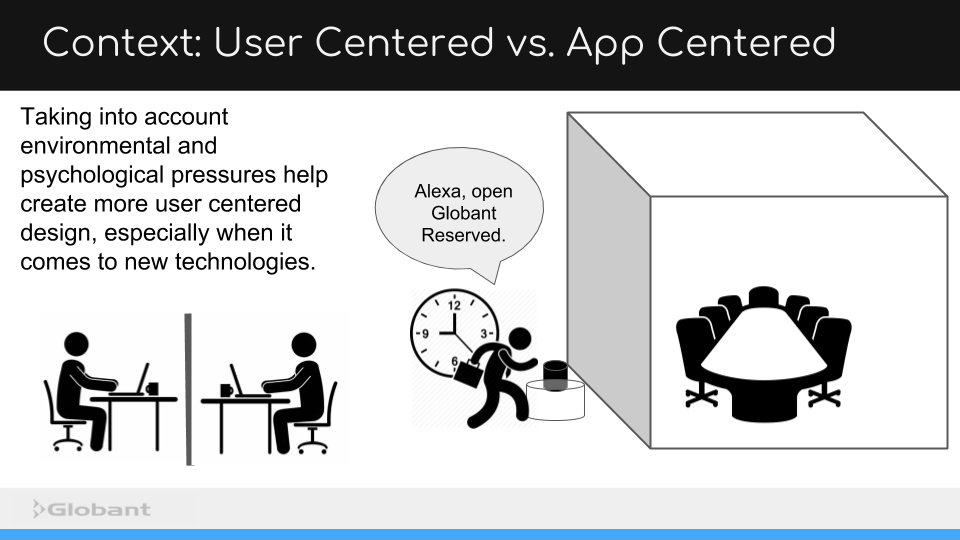 Context: User Centered vs. App Centered

Taking into account environmental and psychological pressures help create more user centered design, especially when it comes to new technologies.

Alexa, open Globant Reserved.

12
9
3
6

Globant